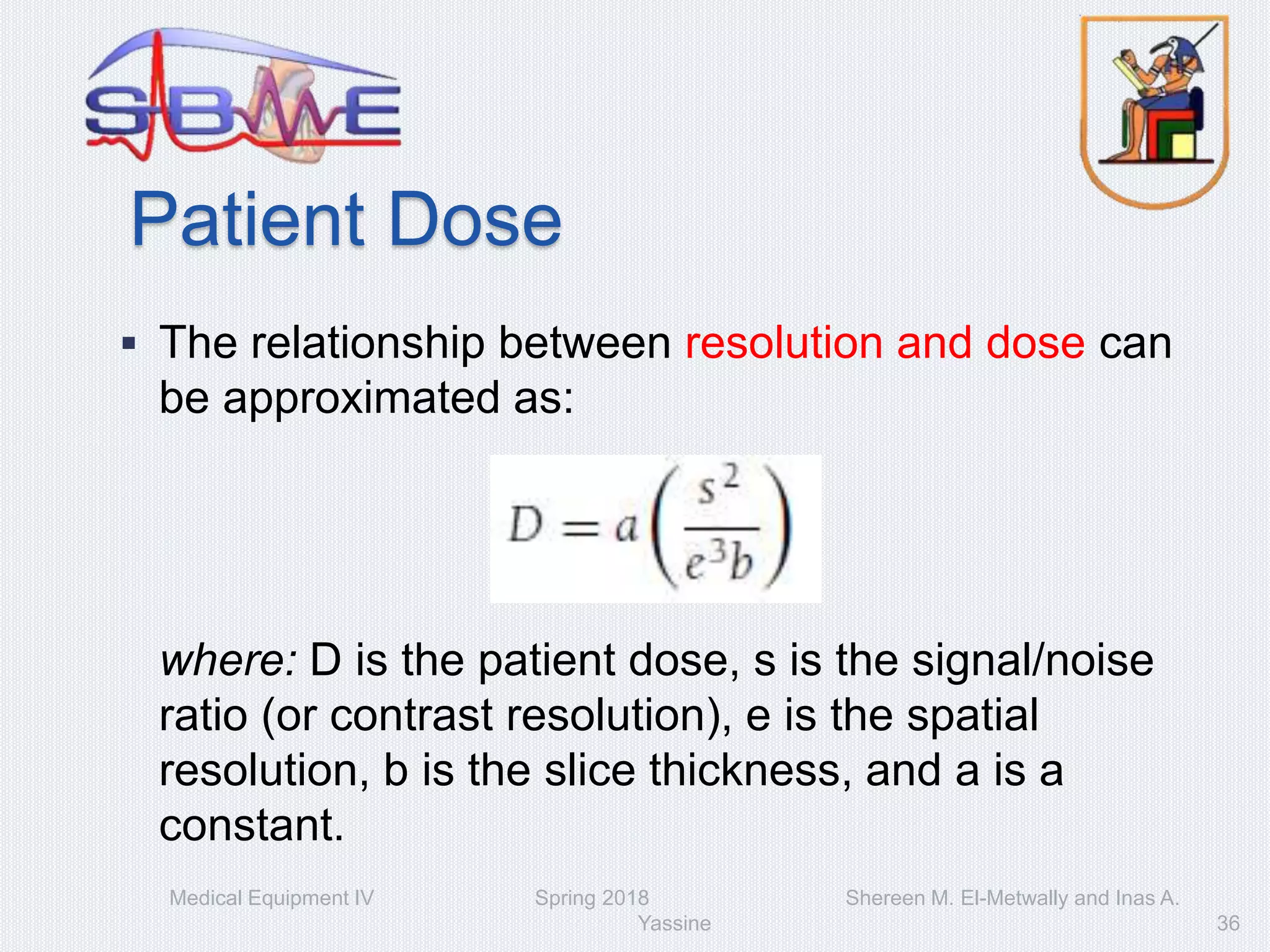 SBME

Patient Dose

▪ The relationship between resolution and dose can be approximated as:

$D = a\left(\frac{s^2}{e^3 b}\right)$

where: D is the patient dose, s is the signal/noise ratio (or contrast resolution), e is the spatial resolution, b is the slice thickness, and a is a constant.

Medical Equipment IV Spring 2018 Shereen M. El-Metwally and Inas A. Yassine 36